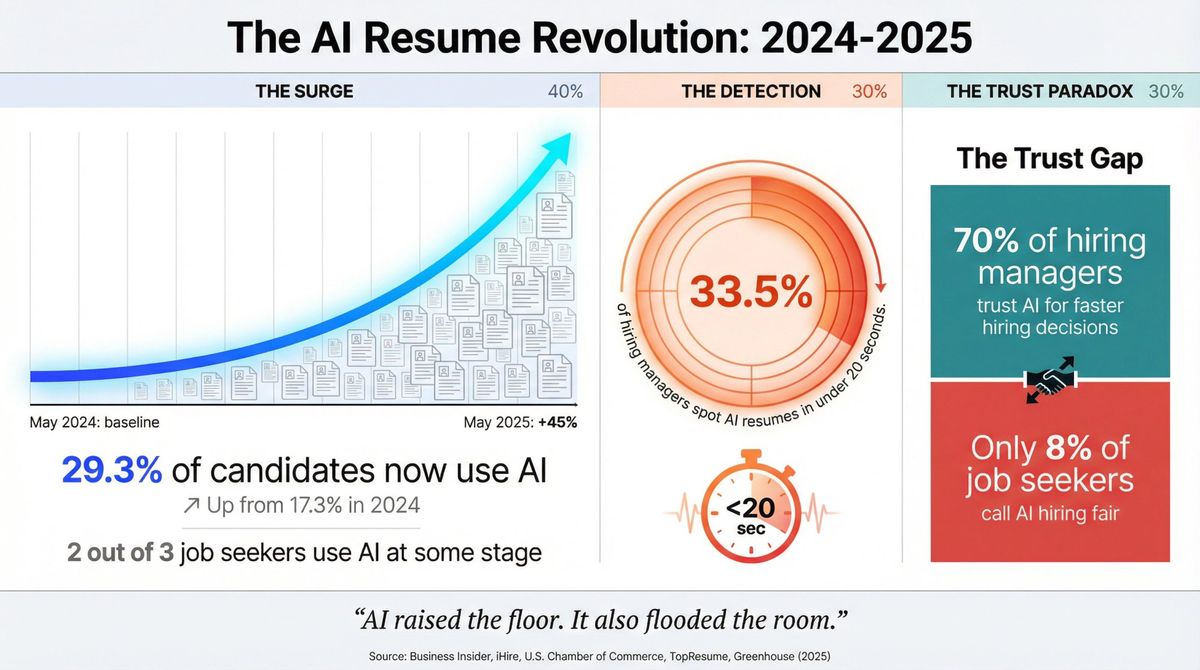 The AI Resume Revolution: 2024-2025

THE SURGE 40%

May 2024: baseline

May 2025: +45%

29.3% of candidates now use AI

↗ Up from 17.3% in 2024

2 out of 3 job seekers use AI at some stage

THE DETECTION 30%

33.5%

of hiring managers spot AI resumes in under 20 seconds.

<20 sec

THE TRUST PARADOX 30%

The Trust Gap

70% of hiring managers

trust AI for faster hiring decisions

Only 8% of job seekers

call AI hiring fair

"AI raised the floor. It also flooded the room."

Source: Business Insider, iHire, U.S. Chamber of Commerce, TopResume, Greenhouse (2025)